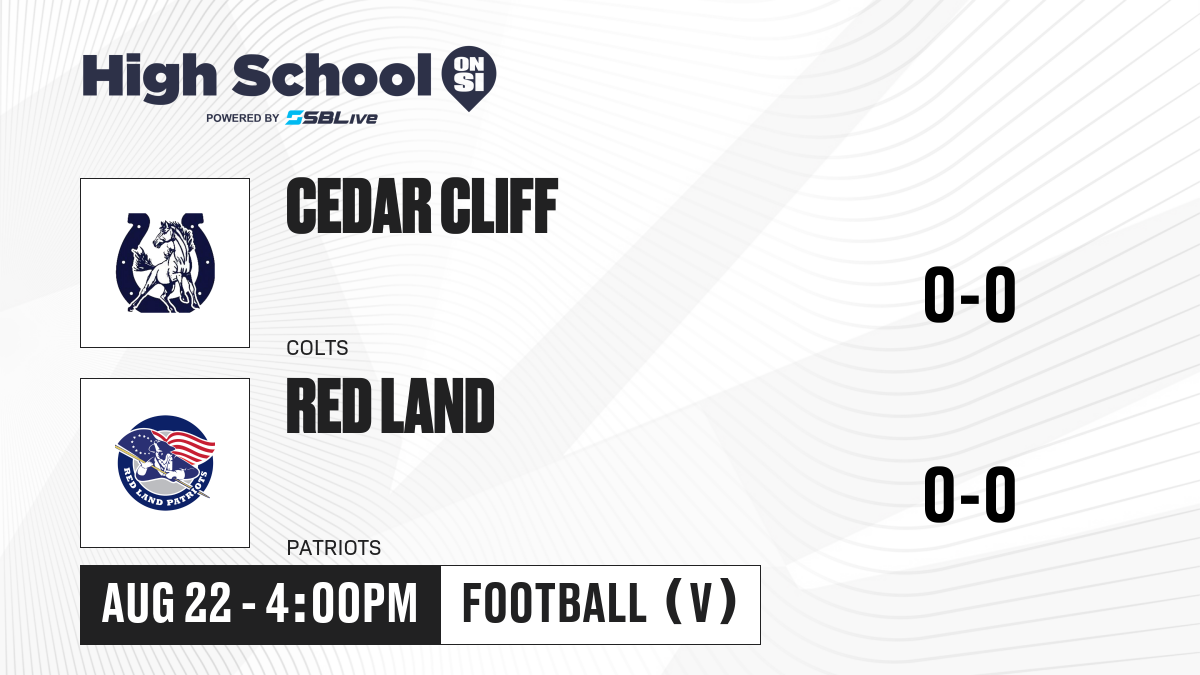 High School ON SI
POWERED BY SBLive

CEDAR CLIFF
COLTS
0-0

RED LAND PATRIOTS
RED LAND
PATRIOTS
0-0

AUG 22 - 4:00PM
FOOTBALL (V)